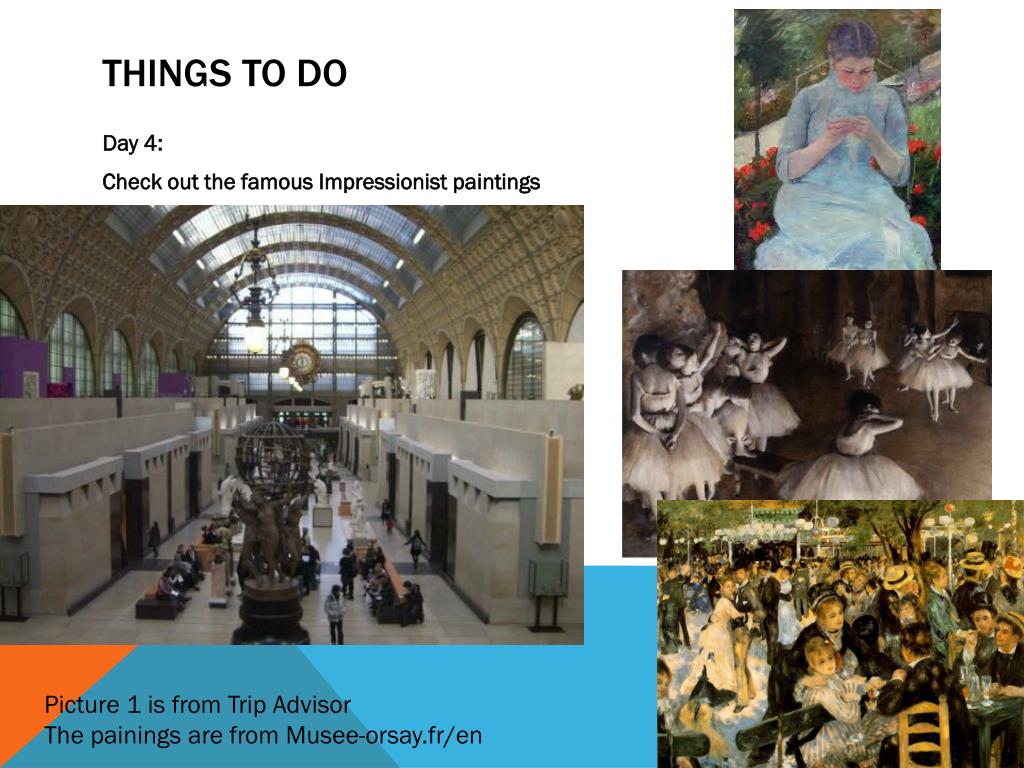 THINGS TO DO

Day 4:

Check out the famous Impressionist paintings

Picture 1 is from Trip Advisor
The painings are from Musee-orsay.fr/en